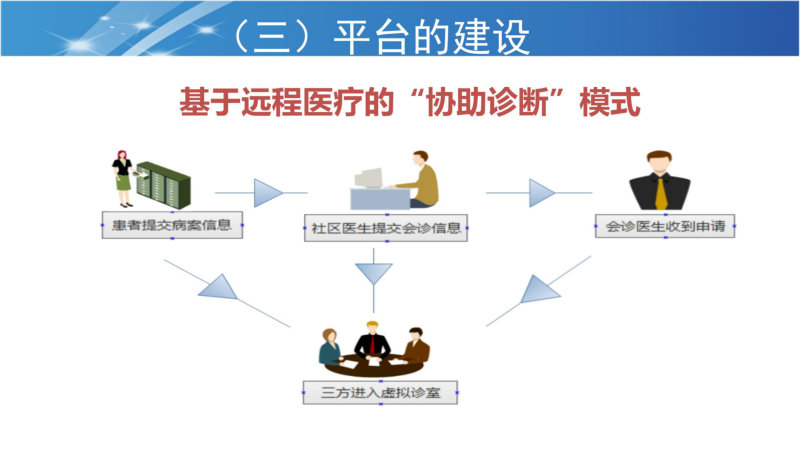 （三）平台的建设

基于远程医疗的“协助诊断”模式

患者提交病案信息

社区医生提交会诊信息

会诊医生收到申请

三方进入虚拟诊室